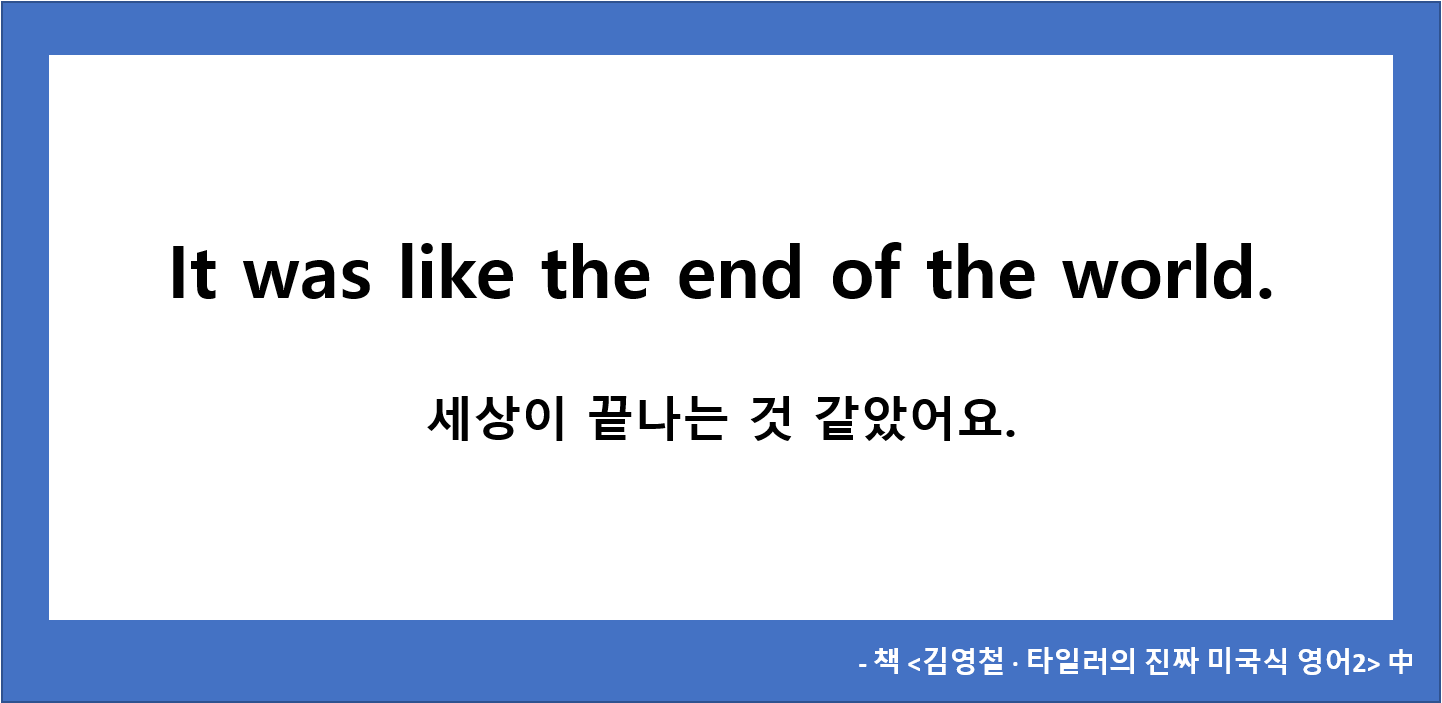 It was like the end of the world.

세상이 끝나는 것 같았어요.

- 책 <김영철 · 타일러의 진짜 미국식 영어2> 中